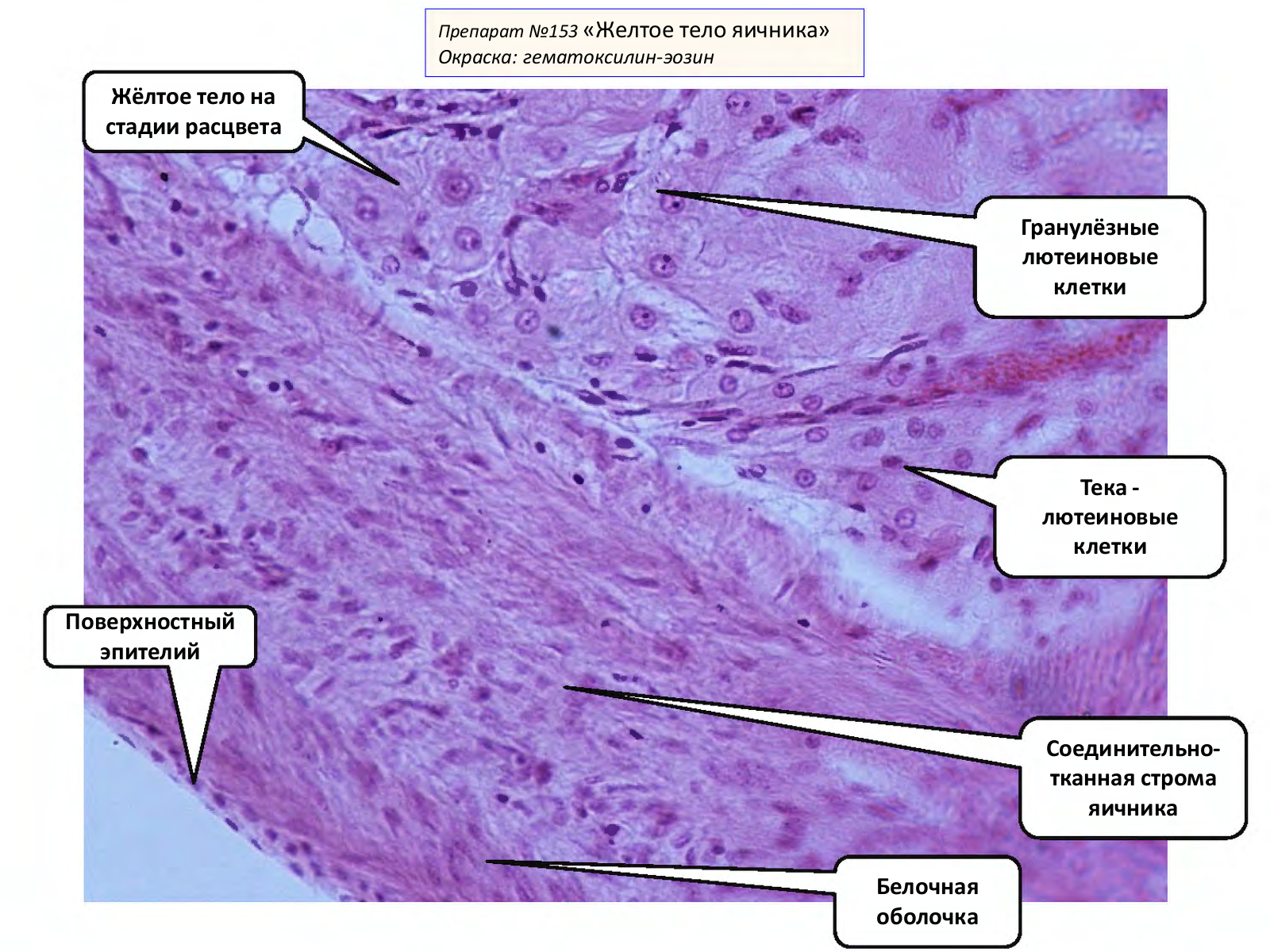 Препарат №153 «Желтое тело яичника»
Окраска: гематоксилин-эозин

Жёлтое тело на стадии расцвета

Гранулёзные лютеиновые клетки

Тека - лютеиновые клетки

Поверхностный эпителий

Соединительно-тканная строма яичника

Белочная оболочка